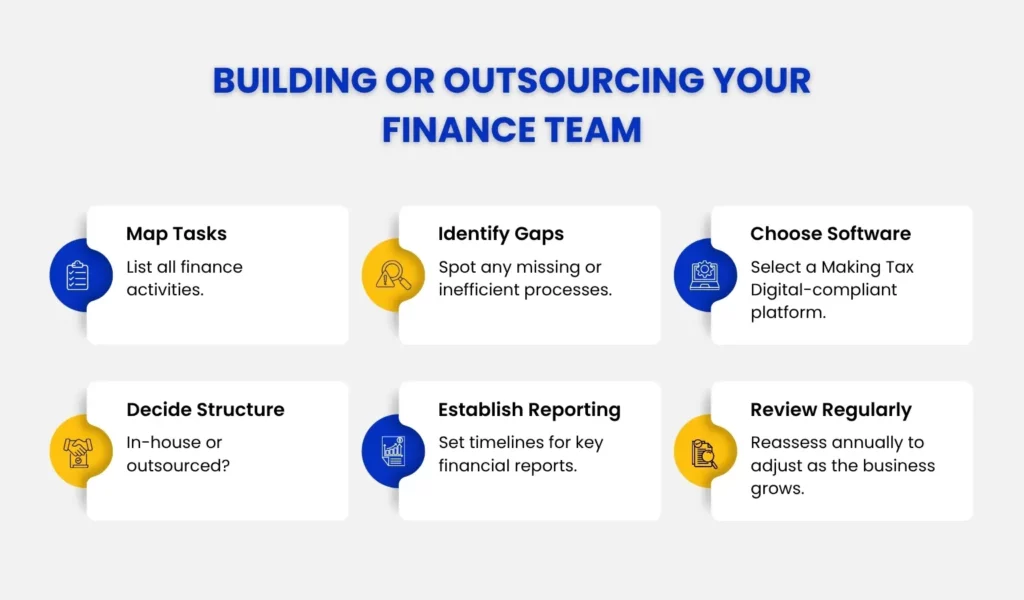 BUILDING OR OUTSOURCING YOUR FINANCE TEAM

Map Tasks
List all finance activities.

Identify Gaps
Spot any missing or inefficient processes.

Choose Software
Select a Making Tax Digital-compliant platform.

Decide Structure
In-house or outsourced?

Establish Reporting
Set timelines for key financial reports.

Review Regularly
Reassess annually to adjust as the business grows.